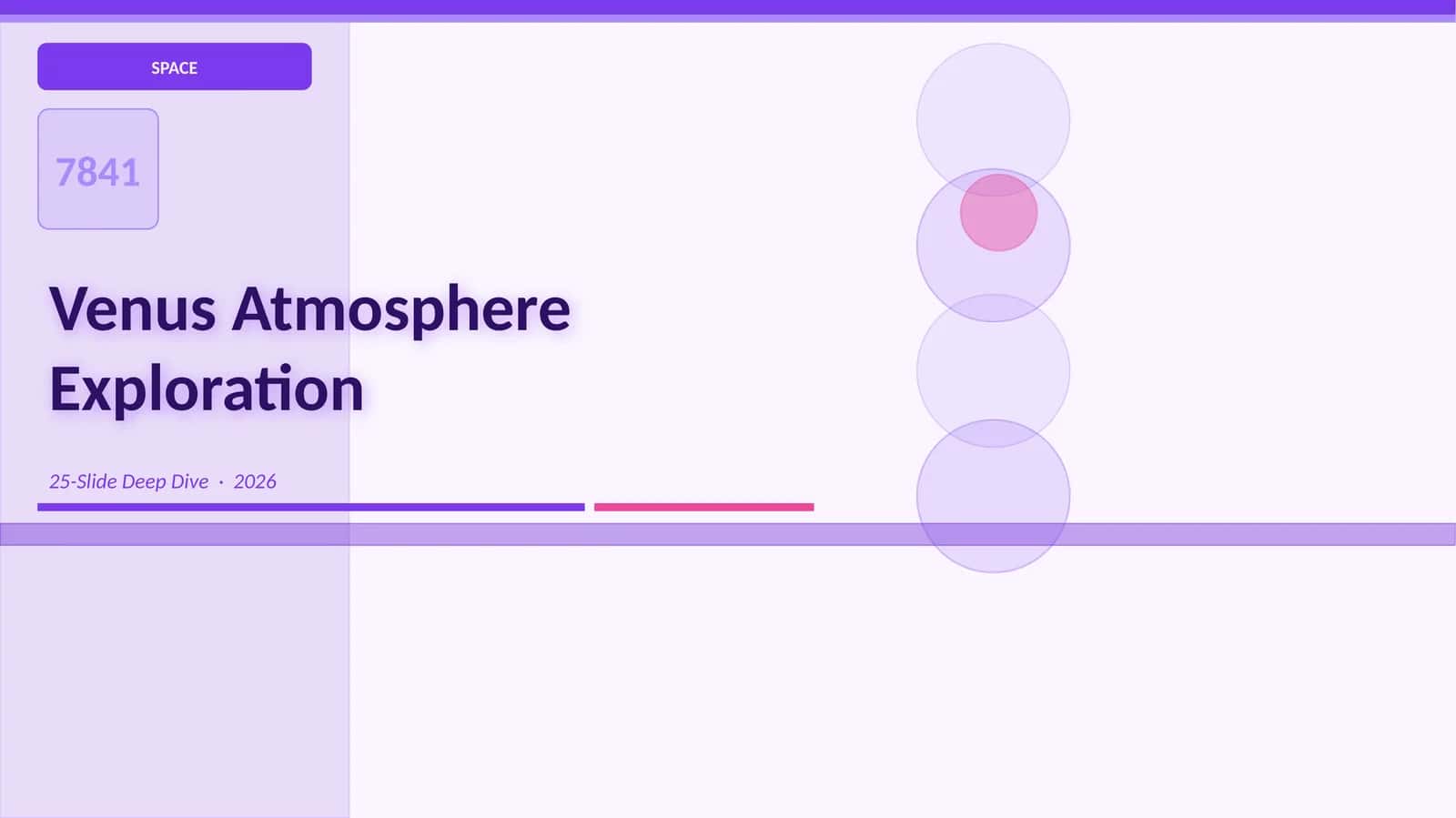 SPACE

7841

Venus Atmosphere Exploration

25-Slide Deep Dive · 2026